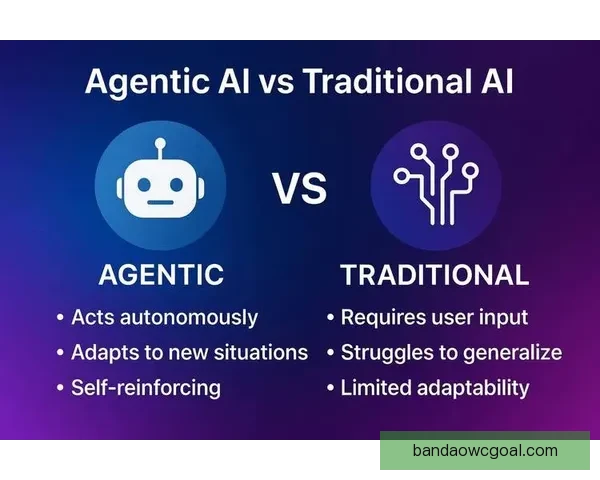 Agentic AI vs Traditional AI

VS

AGENTIC

• Acts autonomously
• Adapts to new situations
• Self-reinforcing

TRADITIONAL

• Requires user input
• Struggles to generalize
• Limited adaptability

bandaowcgoal.com